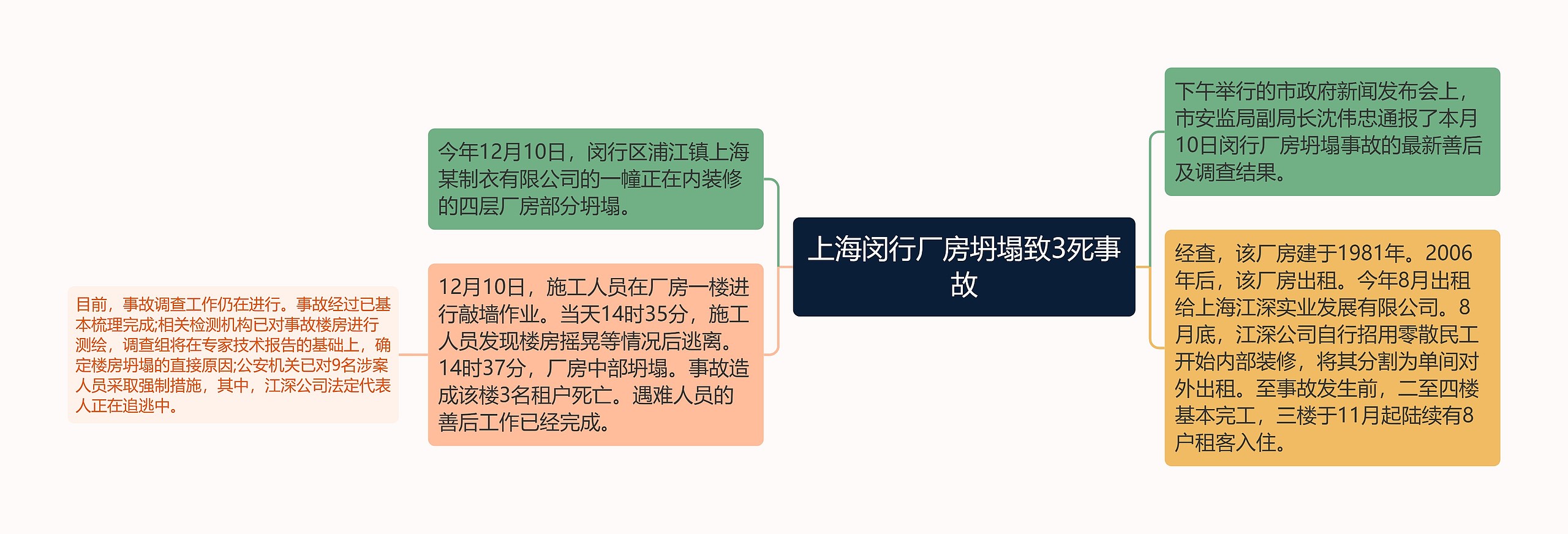 上海闵行厂房坍塌致3死事故

今年12月10日，闵行区浦江镇上海某制衣有限公司的一幢正在内装修的四层厂房部分坍塌。

12月10日，施工人员在厂房一楼进行敲墙作业。当天14时35分，施工人员发现楼房摇晃等情况后逃离。14时37分，厂房中部坍塌。事故造成该楼3名租户死亡。遇难人员的善后工作已经完成。

目前，事故调查工作仍在进行。事故经过已基本梳理完成;相关检测机构已对事故楼房进行测绘，调查组将在专家技术报告的基础上，确定楼房坍塌的直接原因;公安机关已对9名涉案人员采取强制措施，其中，江深公司法定代表人正在追逃中。

下午举行的市政府新闻发布会上，市安监局副局长沈伟忠通报了本月10日闵行厂房坍塌事故的最新善后及调查结果。

经查，该厂房建于1981年。2006年后，该厂房出租。今年8月出租给上海江深实业发展有限公司。8月底，江深公司自行招用零散民工开始内部装修，将其分割为单间对外出租。至事故发生前，二至四楼基本完工，三楼于11月起陆续有8户租客入住。